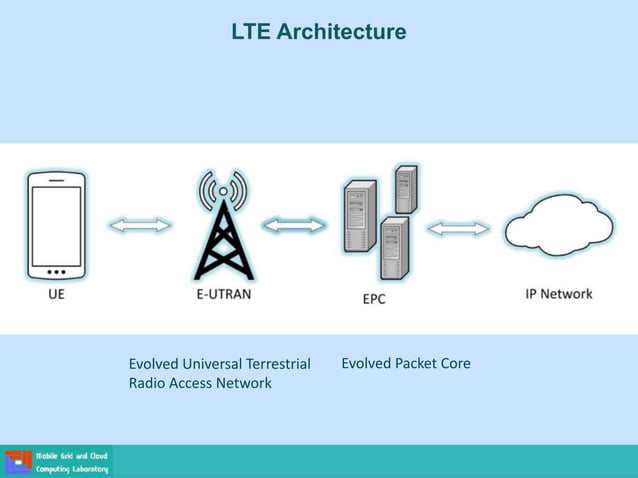 LTE Architecture

UE

E-UTRAN

EPC

IP Network

Evolved Universal Terrestrial Radio Access Network

Evolved Packet Core

Mobile Grid and Cloud Computing Laboratory